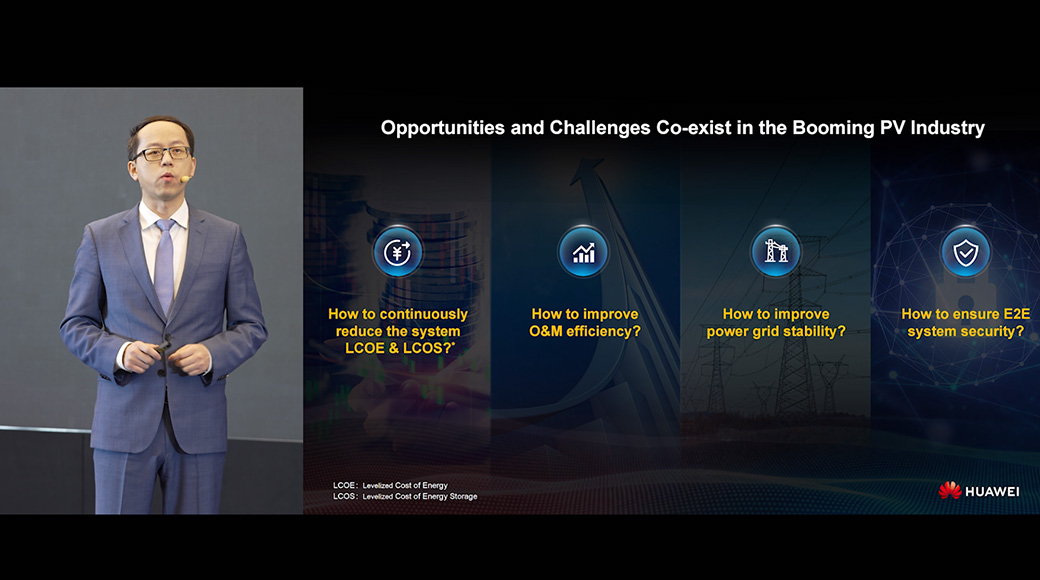 Opportunities and Challenges Co-exist in the Booming PV Industry

How to continuously reduce the system LCOE & LCOS?*

How to improve O&M efficiency?

How to improve power grid stability?

How to ensure E2E system security?

LCOE: Levelized Cost of Energy
LCOS: Levelized Cost of Energy Storage

HUAWEI